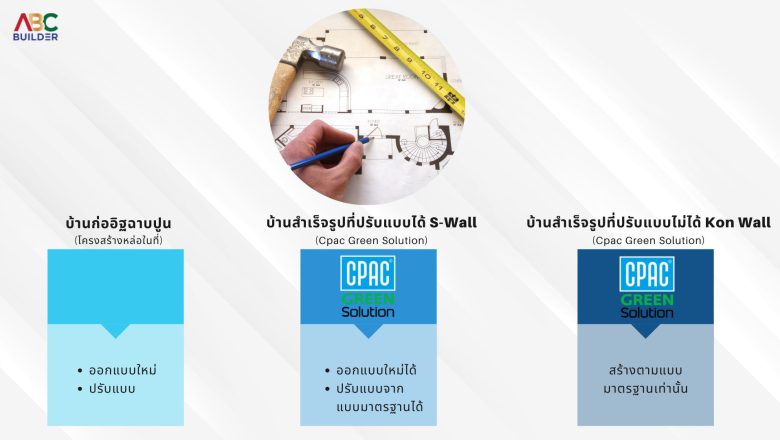 ABC BUILDER

บ้านก่ออิฐฉาบปูน
(โครงสร้างหล่อในที่)

• ออกแบบใหม่
• ปรับแบบ

บ้านสำเร็จรูปที่ปรับแบบได้ S-Wall
(Cpac Green Solution)

CPAC GREEN Solution

• ออกแบบใหม่ได้
• ปรับแบบจากแบบมาตรฐานได้

บ้านสำเร็จรูปที่ปรับแบบไม่ได้ Kon Wall
(Cpac Green Solution)

CPAC GREEN Solution

สร้างตามแบบมาตรฐานเท่านั้น